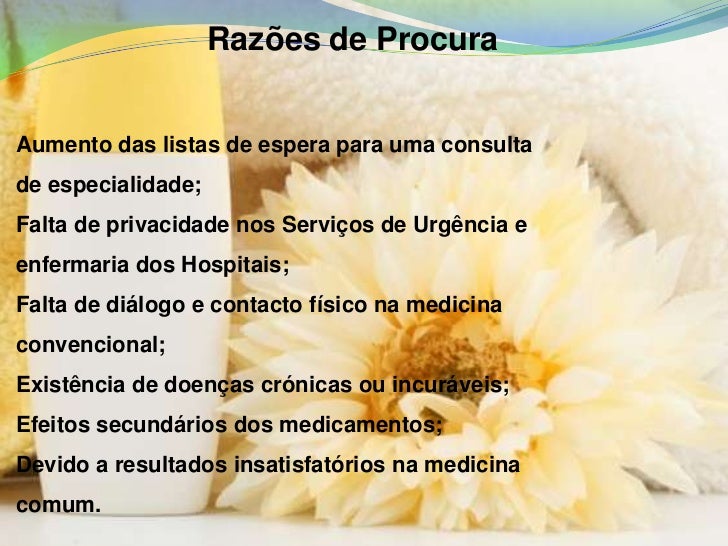 Razões de Procura

Aumento das listas de espera para uma consulta de especialidade;

Falta de privacidade nos Serviços de Urgência e enfermaria dos Hospitais;

Falta de diálogo e contacto físico na medicina convencional;

Existência de doenças crónicas ou incuráveis;

Efeitos secundários dos medicamentos;

Devido a resultados insatisfatórios na medicina comum.